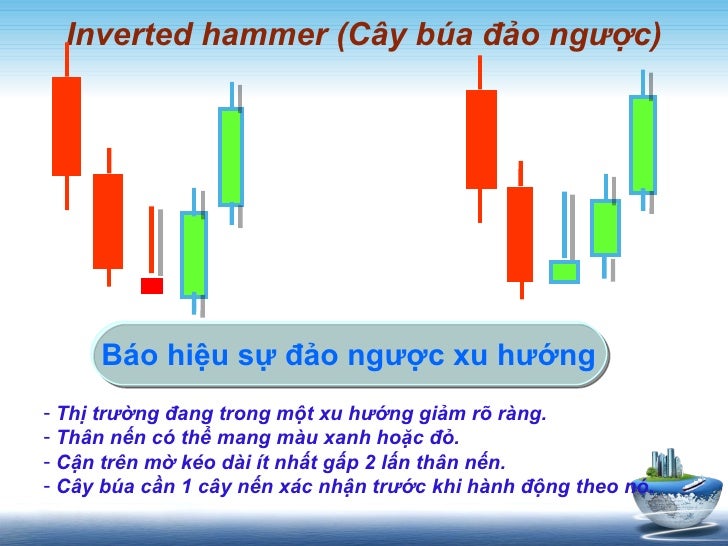 Inverted hammer (Cây búa đảo ngược)

Báo hiệu sự đảo ngược xu hướng

- Thị trường đang trong một xu hướng giảm rõ ràng.
- Thân nến có thể mang màu xanh hoặc đỏ.
- Cận trên mờ kéo dài ít nhất gấp 2 lần thân nến.
- Cây búa cần 1 cây nến xác nhận trước khi hành động theo nó.